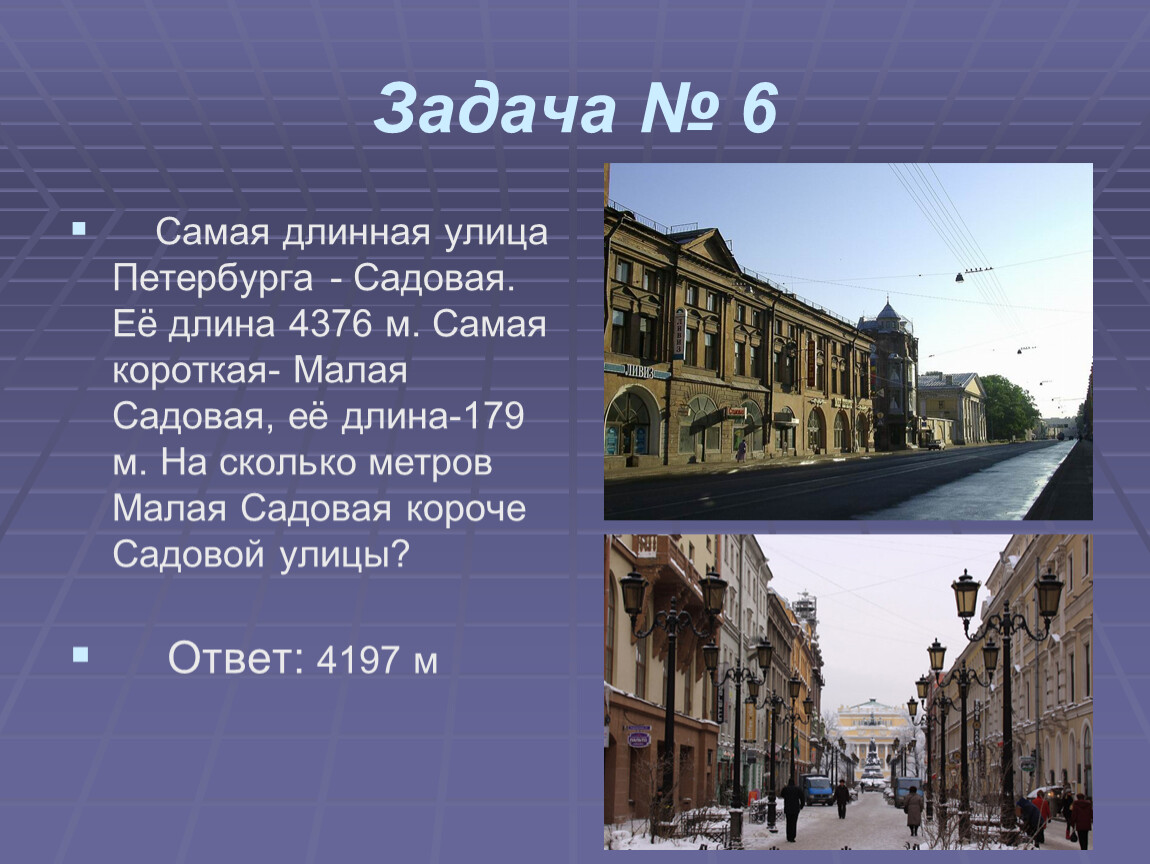 Задача № 6

Самая длинная улица Петербурга - Садовая. Её длина 4376 м. Самая короткая- Малая Садовая, её длина-179 м. На сколько метров Малая Садовая короче Садовой улицы?

Ответ: 4197 м

ДИВИЗ